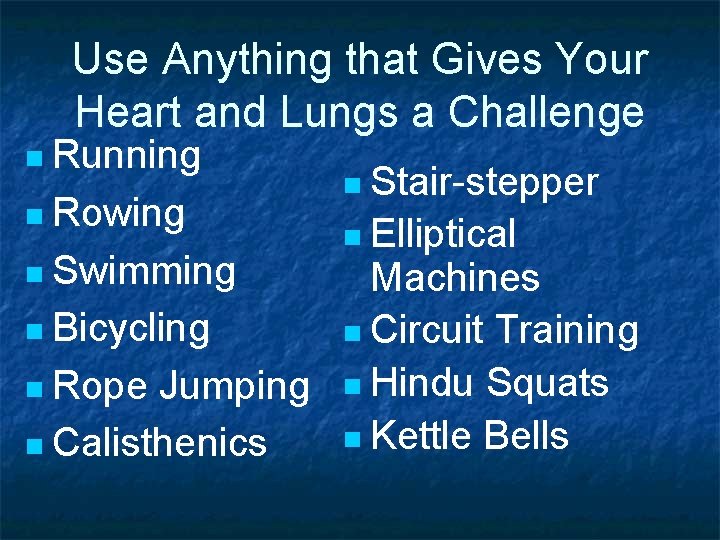 Use Anything that Gives Your Heart and Lungs a Challenge

- Running
- Rowing
- Swimming
- Bicycling
- Rope Jumping
- Calisthenics

- Stair-stepper
- Elliptical Machines
- Circuit Training
- Hindu Squats
- Kettle Bells